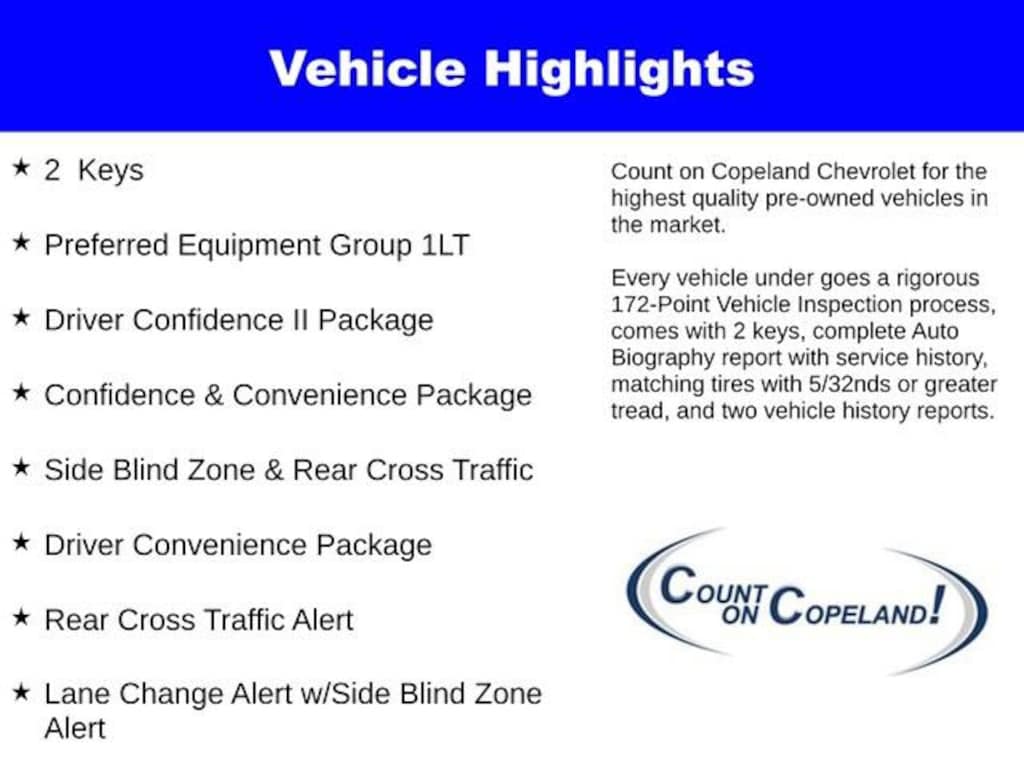 Vehicle Highlights

★ 2 Keys

★ Preferred Equipment Group 1LT

★ Driver Confidence II Package

★ Confidence & Convenience Package

★ Side Blind Zone & Rear Cross Traffic

★ Driver Convenience Package

★ Rear Cross Traffic Alert

★ Lane Change Alert w/Side Blind Zone Alert

Count on Copeland Chevrolet for the highest quality pre-owned vehicles in the market.

Every vehicle under goes a rigorous 172-Point Vehicle Inspection process, comes with 2 keys, complete Auto Biography report with service history, matching tires with 5/32nds or greater tread, and two vehicle history reports.

COUNT ON COPELAND!